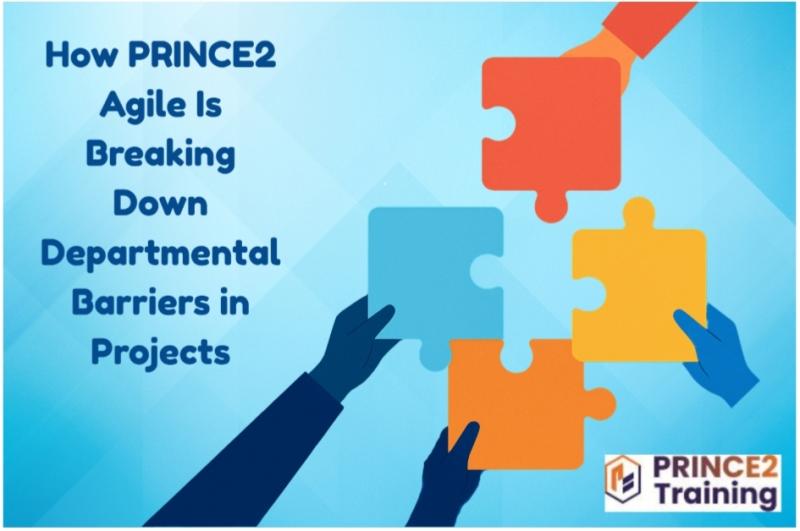 How PRINCE2 Agile Is Breaking Down Departmental Barriers in Projects

PRINCE2 Training